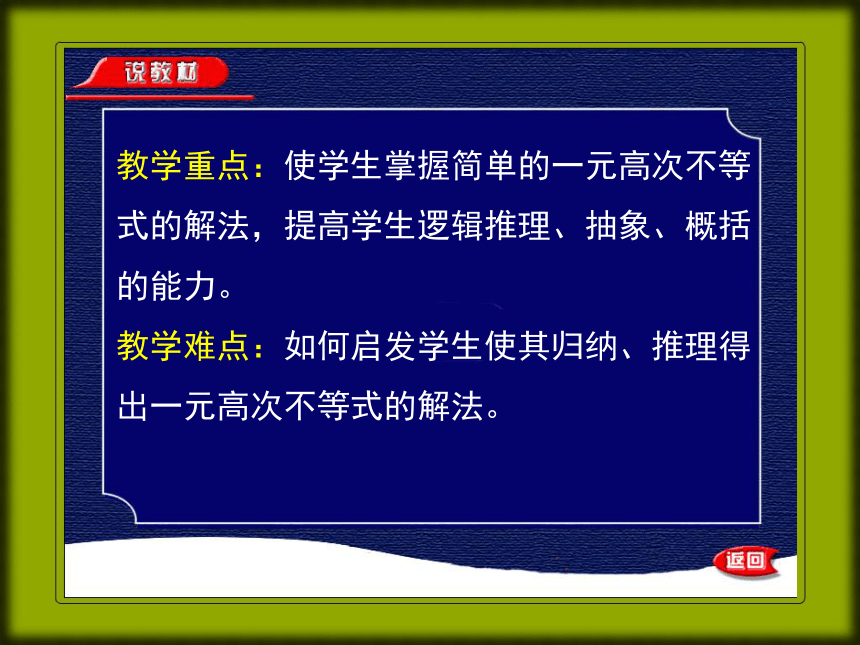 说教材

教学重点：使学生掌握简单的一元高次不等式的解法，提高学生逻辑推理、抽象、概括的能力。

教学难点：如何启发学生使其归纳、推理得出一元高次不等式的解法。

返回